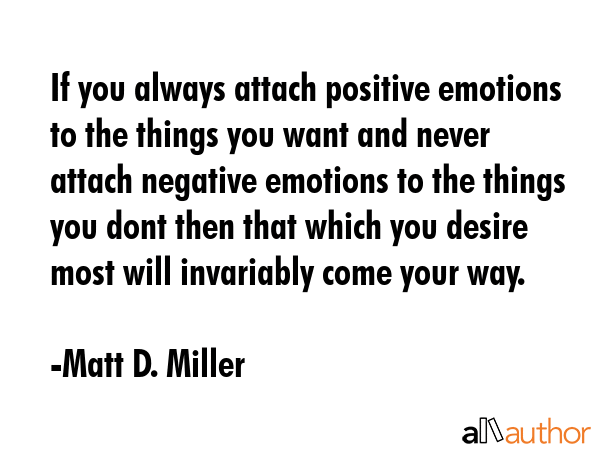 If you always attach positive emotions to the things you want and never attach negative emotions to the things you dont then that which you desire most will invariably come your way.

-Matt D. Miller

allauthor